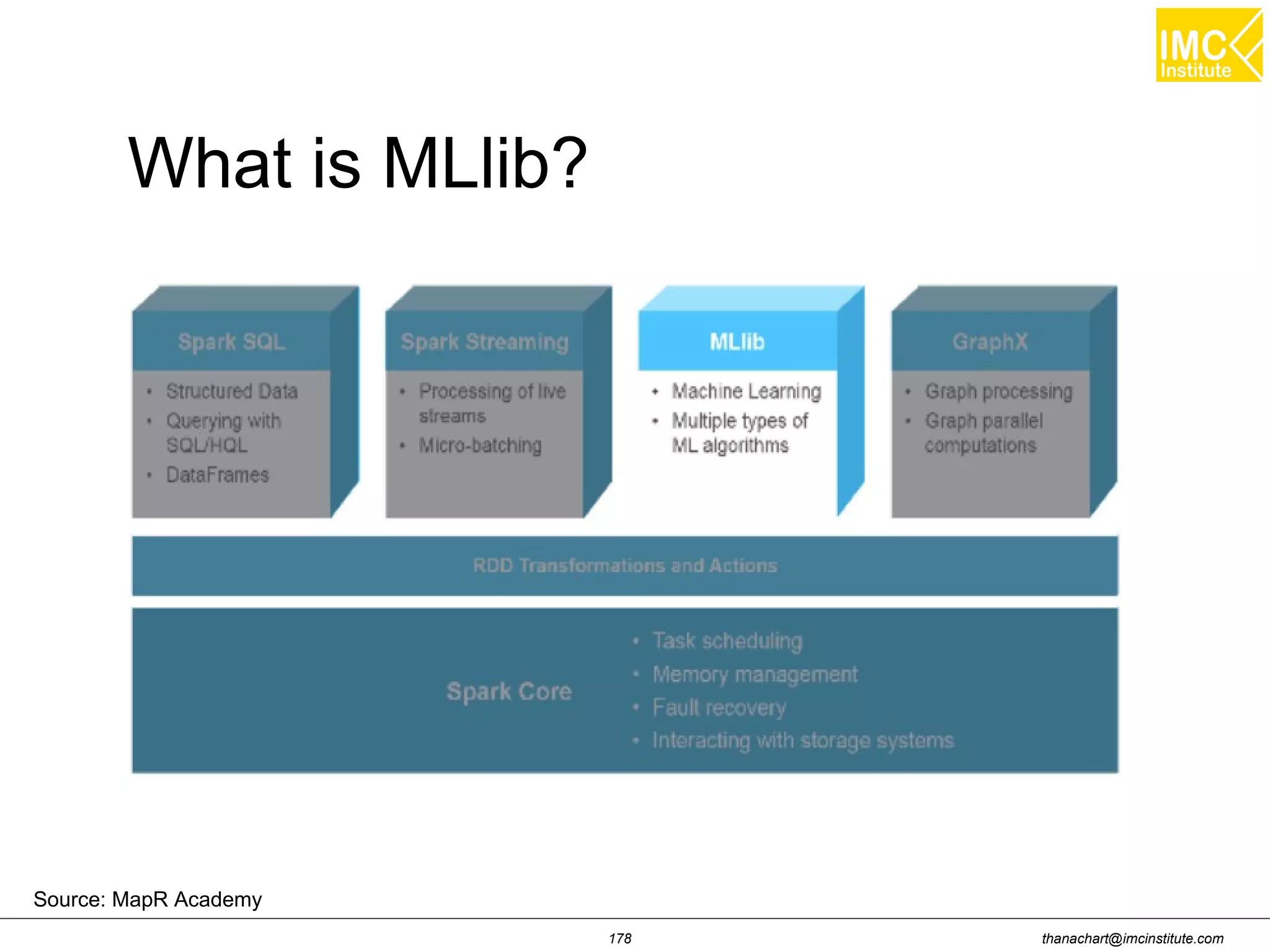 IMC Institute

What is MLlib?

Spark SQL
• Structured Data
• Querying with SQL/HQL
• DataFrames

Spark Streaming
• Processing of live streams
• Micro-batching

MLlib
• Machine Learning
• Multiple types of ML algorithms

GraphX
• Graph processing
• Graph parallel computations

RDD Transformations and Actions

Spark Core
• Task scheduling
• Memory management
• Fault recovery
• Interacting with storage systems

Source: MapR Academy

178

thanachart@imcinstitute.com